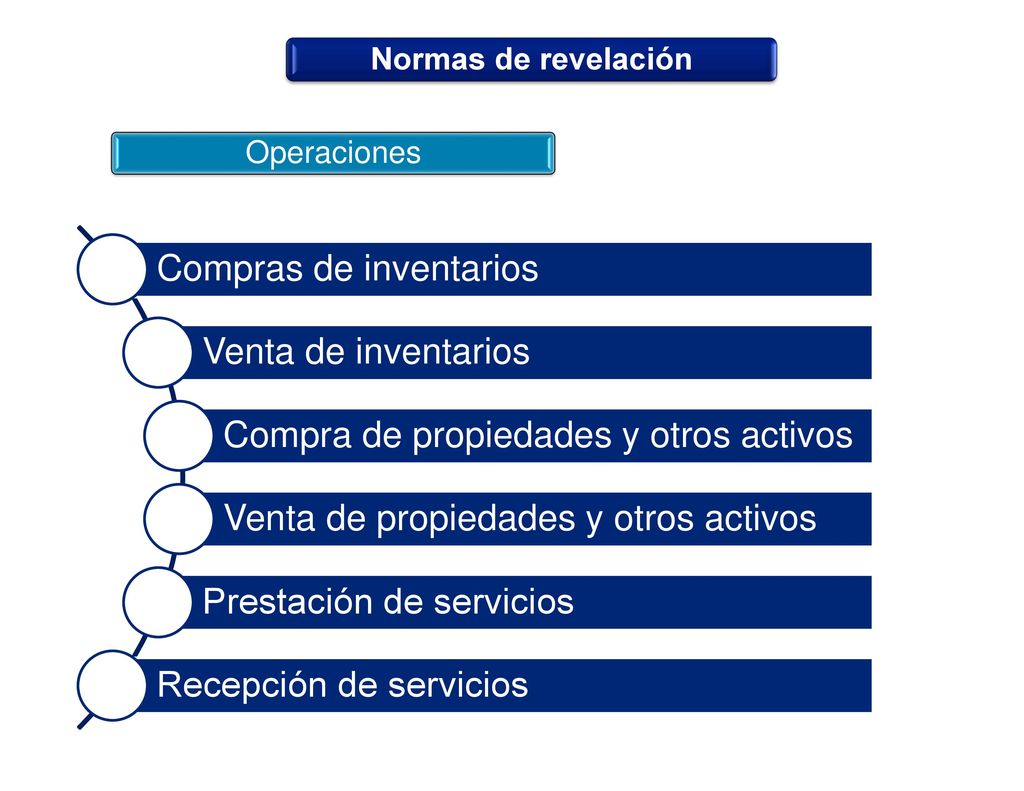 Normas de revelación

Operaciones

Compras de inventarios

Venta de inventarios

Compra de propiedades y otros activos

Venta de propiedades y otros activos

Prestación de servicios

Recepción de servicios